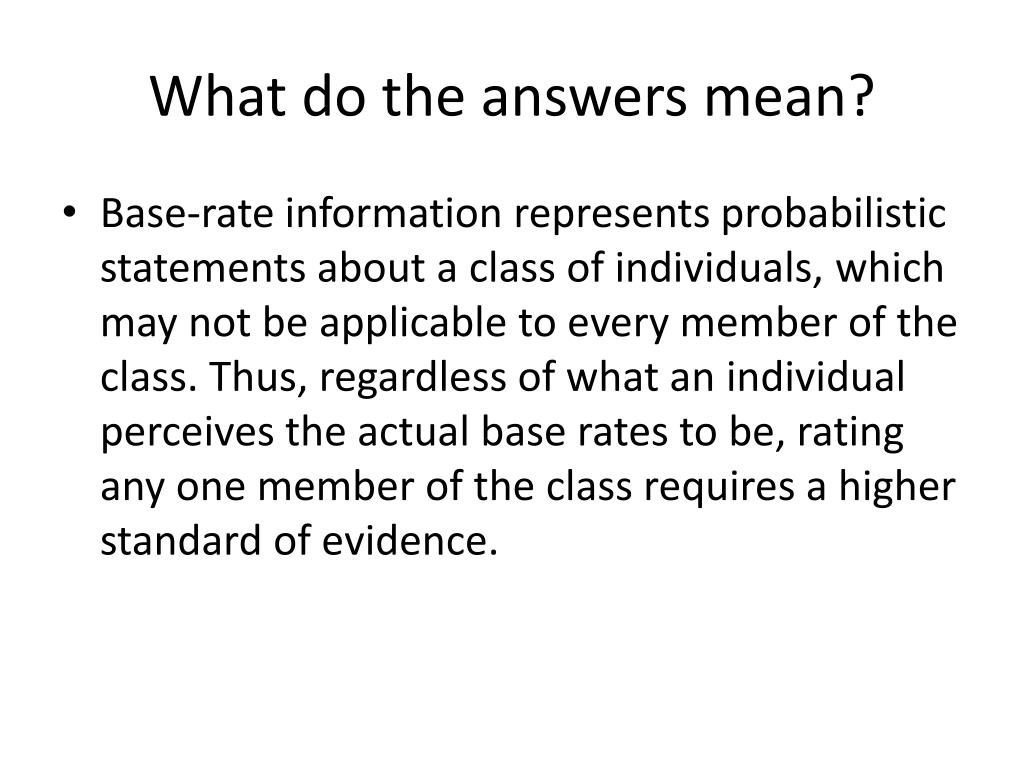 What do the answers mean?

• Base-rate information represents probabilistic statements about a class of individuals, which may not be applicable to every member of the class. Thus, regardless of what an individual perceives the actual base rates to be, rating any one member of the class requires a higher standard of evidence.